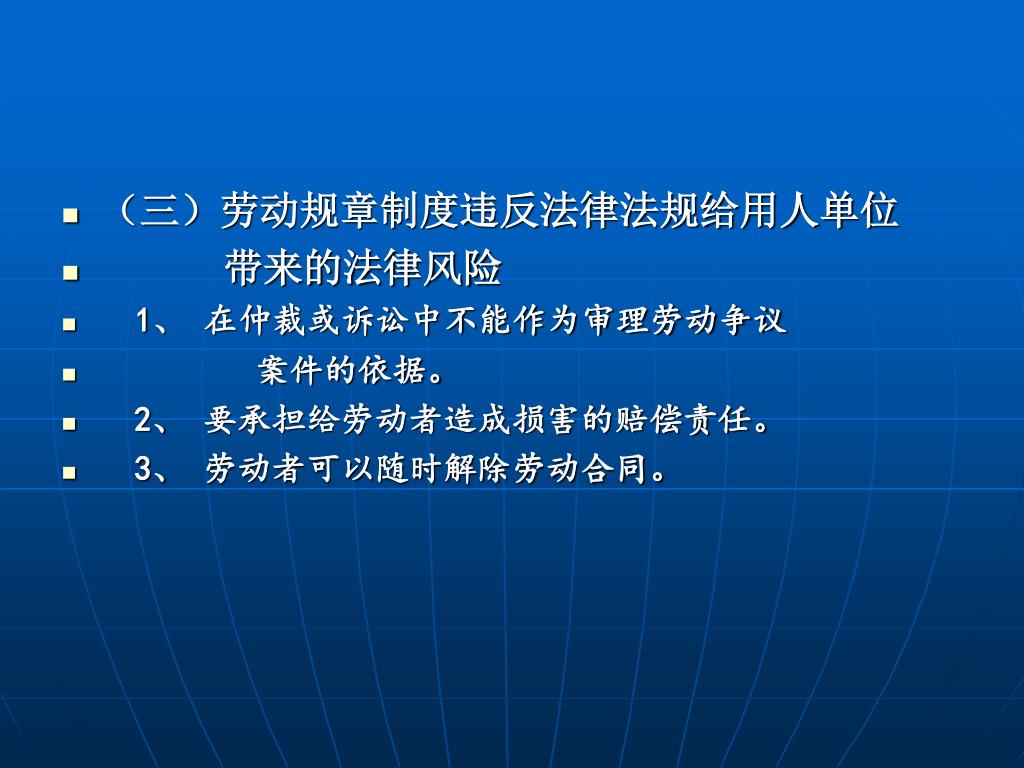 （三）劳动规章制度违反法律法规给用人单位

带来的法律风险

1、 在仲裁或诉讼中不能作为审理劳动争议

案件的依据。

2、 要承担给劳动者造成损害的赔偿责任。

3、 劳动者可以随时解除劳动合同。